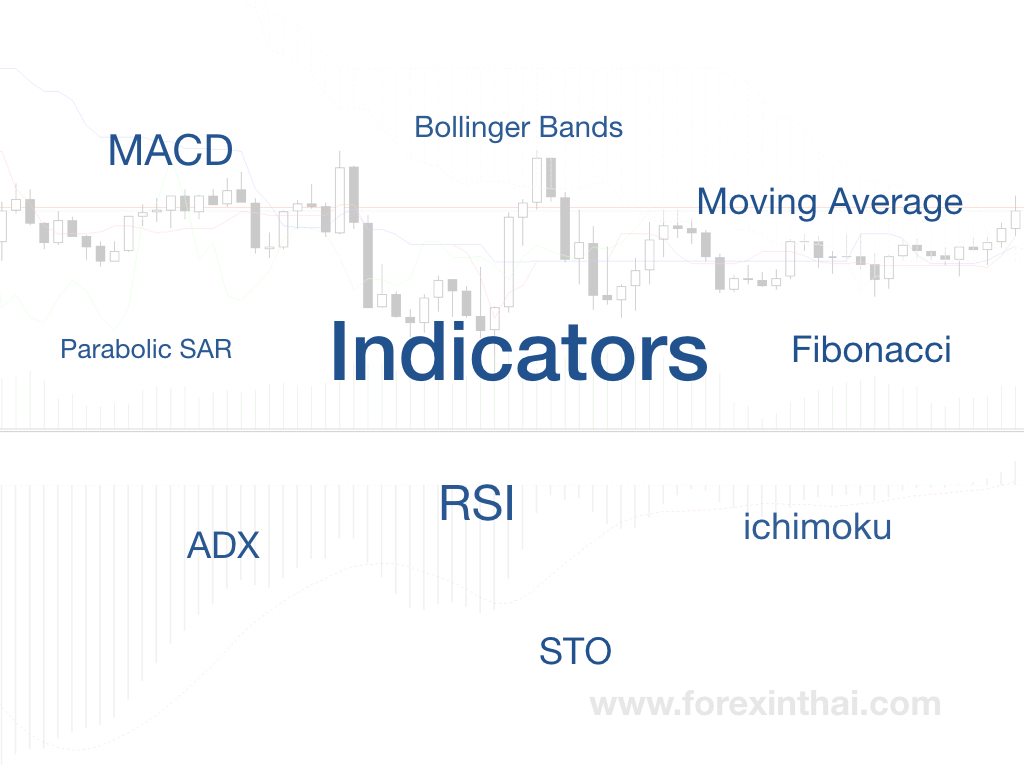 Bollinger Bands

MACD

Moving Average

Parabolic SAR

Indicators

Fibonacci

RSI

ADX

ichimoku

STO

www.forexinthai.com